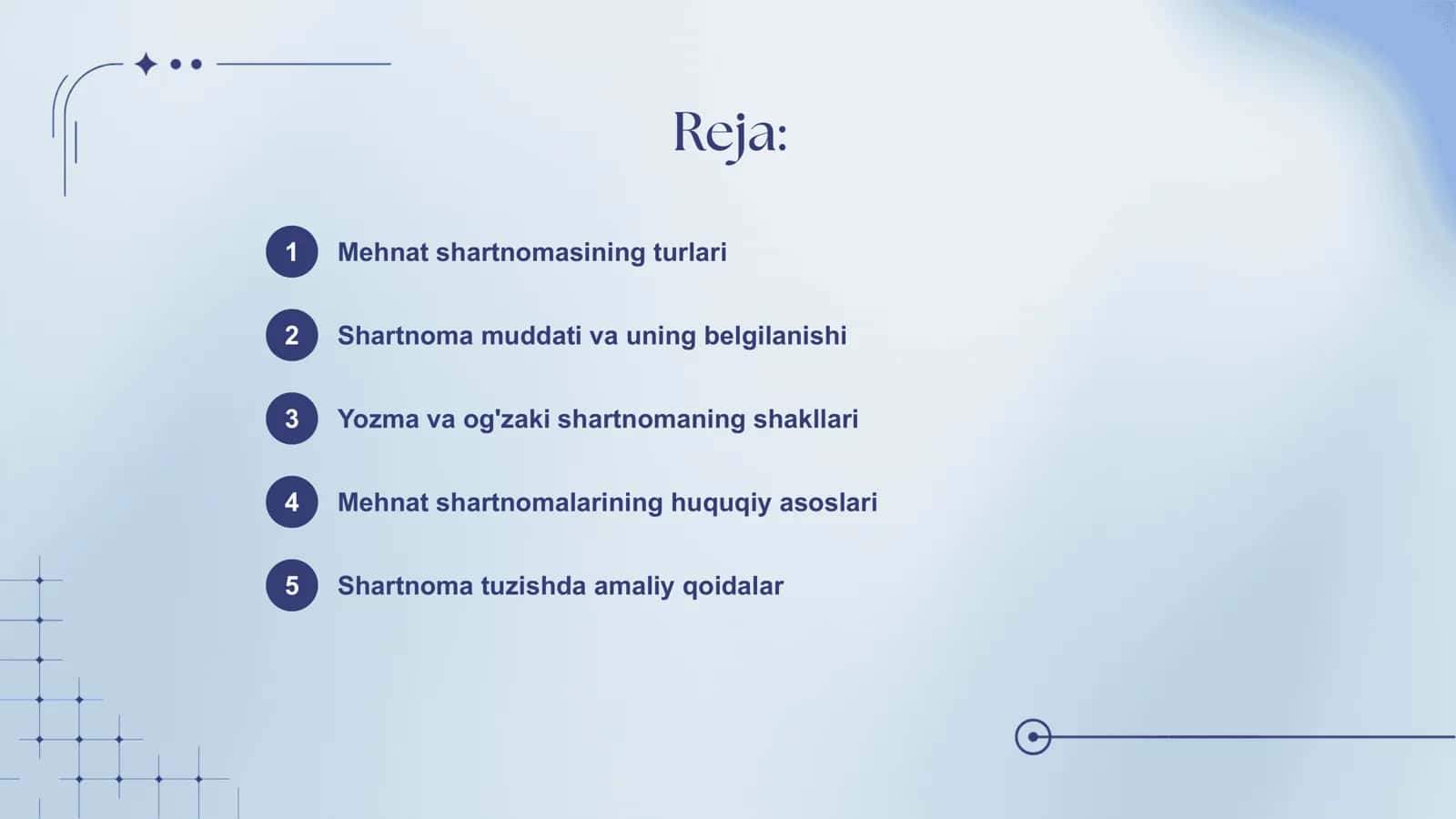 Reja:

1 Mehnat shartnomasining turlari

2 Shartnoma muddati va uning belgilanishi

3 Yozma va og'zaki shartnomaning shakllari

4 Mehnat shartnomalarining huquqiy asoslari

5 Shartnoma tuzishda amaliy qoidalar